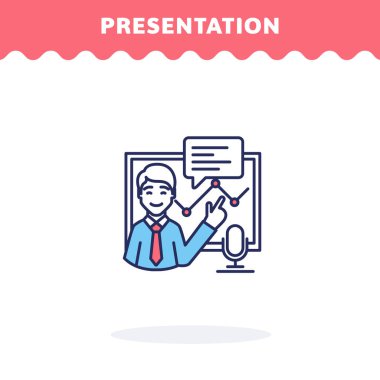 PRESENTATION